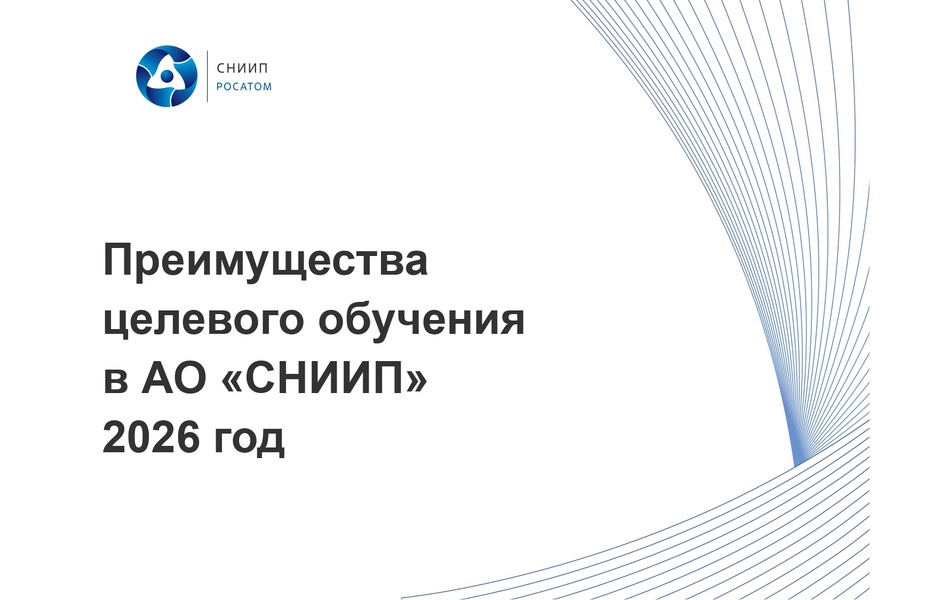 СНИИП
РОСАТОМ

Преимущества целевого обучения в АО «СНИИП» 2026 год